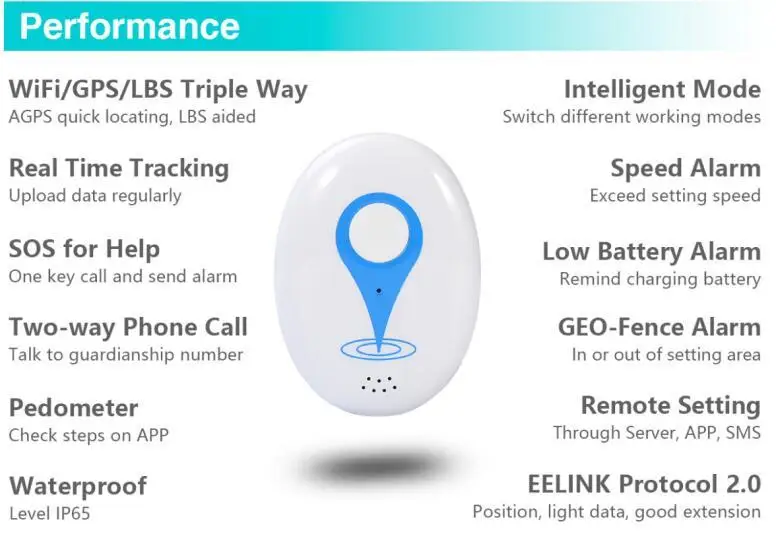 Performance

WiFi/GPS/LBS Triple Way
AGPS quick locating, LBS aided

Real Time Tracking
Upload data regularly

SOS for Help
One key call and send alarm

Two-way Phone Call
Talk to guardianship number

Pedometer
Check steps on APP

Waterproof
Level IP65

Intelligent Mode
Switch different working modes

Speed Alarm
Exceed setting speed

Low Battery Alarm
Remind charging battery

GEO-Fence Alarm
In or out of setting area

Remote Setting
Through Server, APP, SMS

EELINK Protocol 2.0
Position, light data, good extension